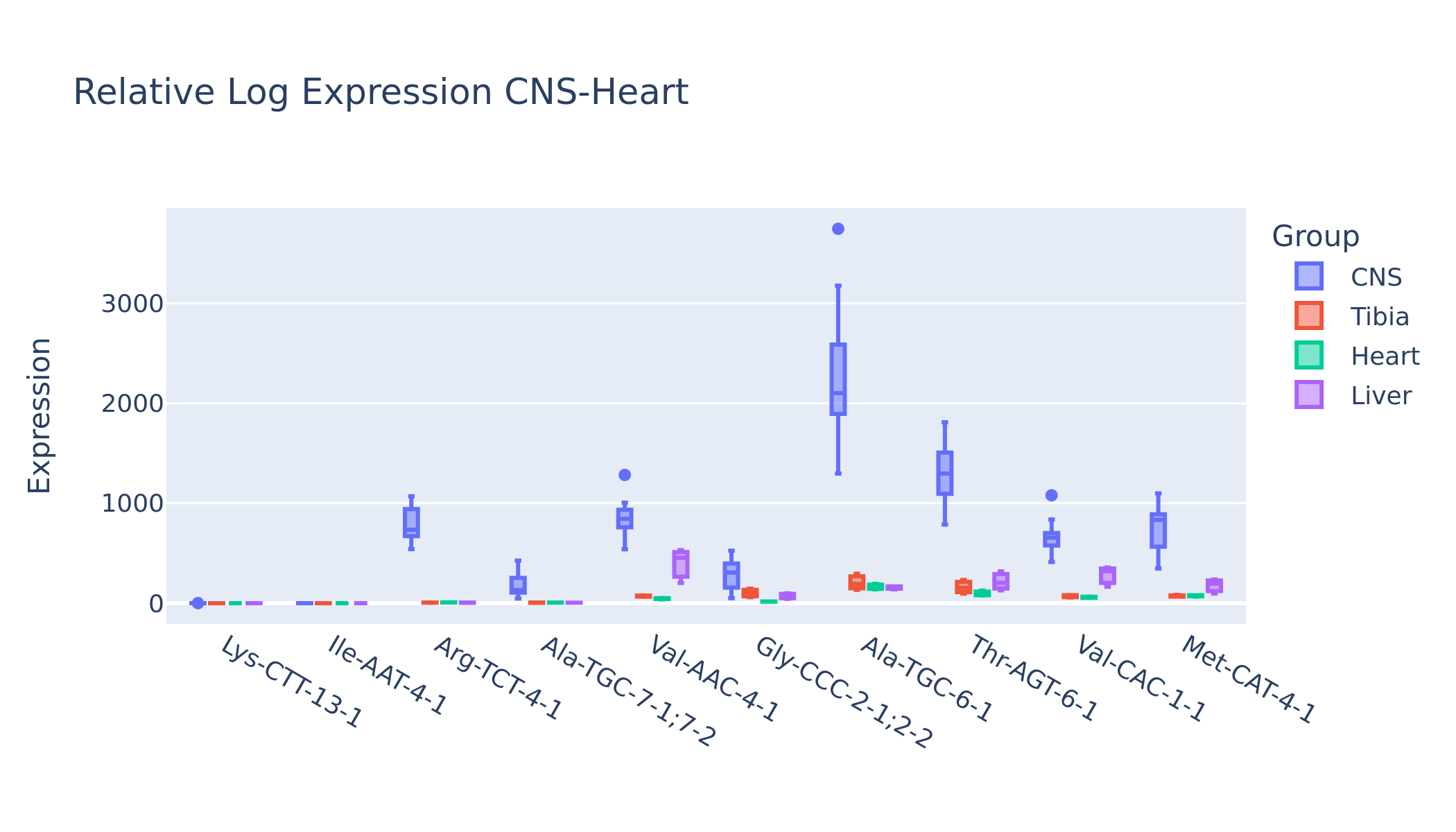 Relative Log Expression CNS-Heart

Expression

3000
2000
1000
0

Lys-CTT-13-1
Ile-AAT-4-1
Arg-TCT-4-1
Ala-TGC-7-1;7-2
Val-AAC-4-1
Gly-CCC-2-1;2-2
Ala-TGC-6-1
Thr-AGT-6-1
Val-CAC-1-1
Met-CAT-4-1

Group
CNS
Tibia
Heart
Liver